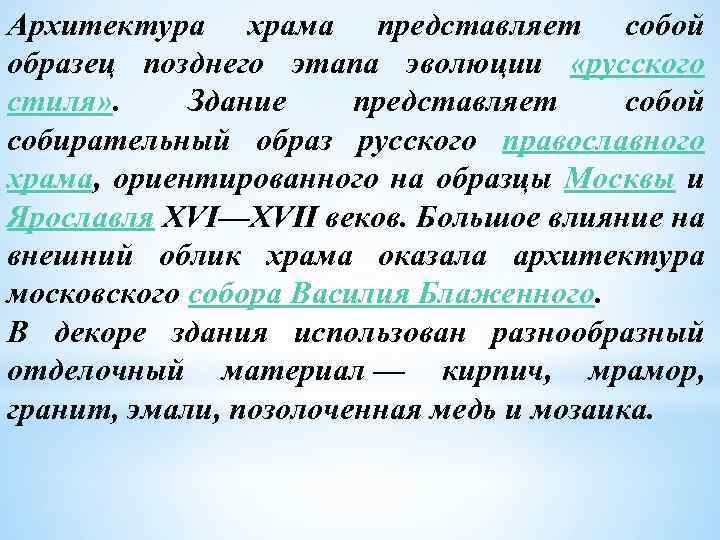 Архитектура храма представляет собой образец позднего этапа эволюции «русского стиля». Здание представляет собой собирательный образ русского православного храма, ориентированного на образцы Москвы и Ярославля XVI—XVII веков. Большое влияние на внешний облик храма оказала архитектура московского собора Василия Блаженного.
В декоре здания использован разнообразный отделочный материал — кирпич, мрамор, гранит, эмали, позолоченная медь и мозаика.